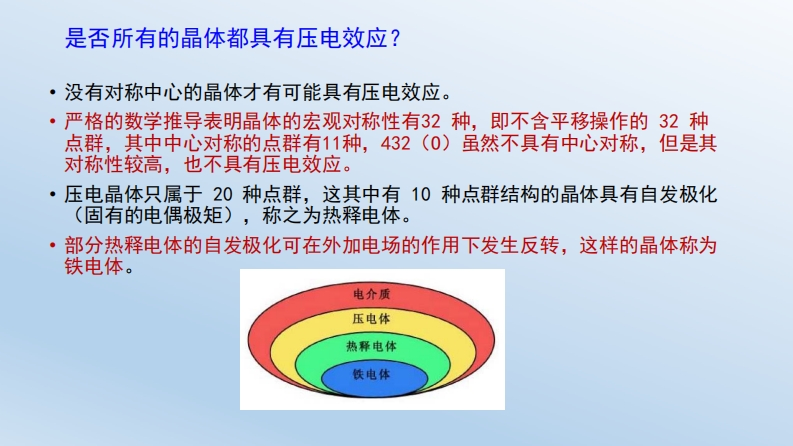 是否所有的晶体都具有压电效应?

• 没有对称中心的晶体才有可能具有压电效应。

• 严格的数学推导表明晶体的宏观对称性有32 种，即不含平移操作的 32 种点群，其中中心对称的点群有11种，432（0）虽然不具有中心对称，但是其对称性较高，也不具有压电效应。

• 压电晶体只属于 20 种点群，这其中有 10 种点群结构的晶体具有自发极化（固有的电偶极矩），称之为热释电体。

• 部分热释电体的自发极化可在外加电场的作用下发生反转，这样的晶体称为铁电体。

电介质

压电体

热释电体

铁电体